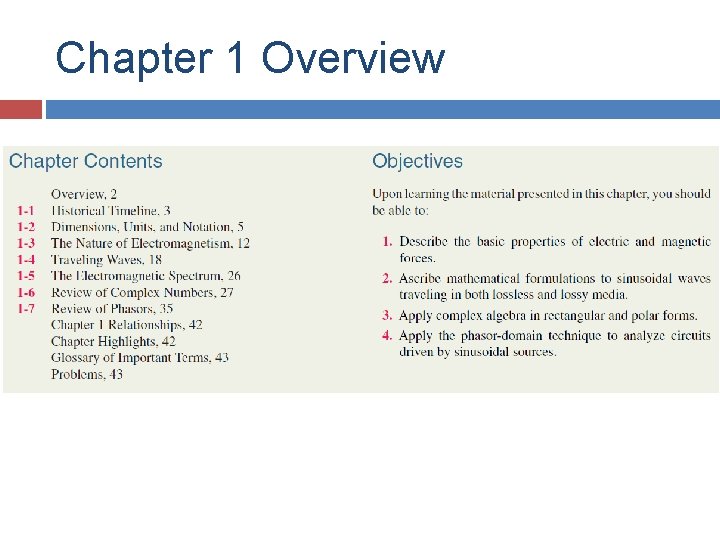 Chapter 1 Overview

Chapter Contents

Overview, 2
1-1 Historical Timeline, 3
1-2 Dimensions, Units, and Notation, 5
1-3 The Nature of Electromagnetism, 12
1-4 Traveling Waves, 18
1-5 The Electromagnetic Spectrum, 26
1-6 Review of Complex Numbers, 27
1-7 Review of Phasors, 35
Chapter 1 Relationships, 42
Chapter Highlights, 42
Glossary of Important Terms, 43
Problems, 43

Objectives

Upon learning the material presented in this chapter, you should be able to:

1. Describe the basic properties of electric and magnetic forces.
2. Ascribe mathematical formulations to sinusoidal waves traveling in both lossless and lossy media.
3. Apply complex algebra in rectangular and polar forms.
4. Apply the phasor-domain technique to analyze circuits driven by sinusoidal sources.